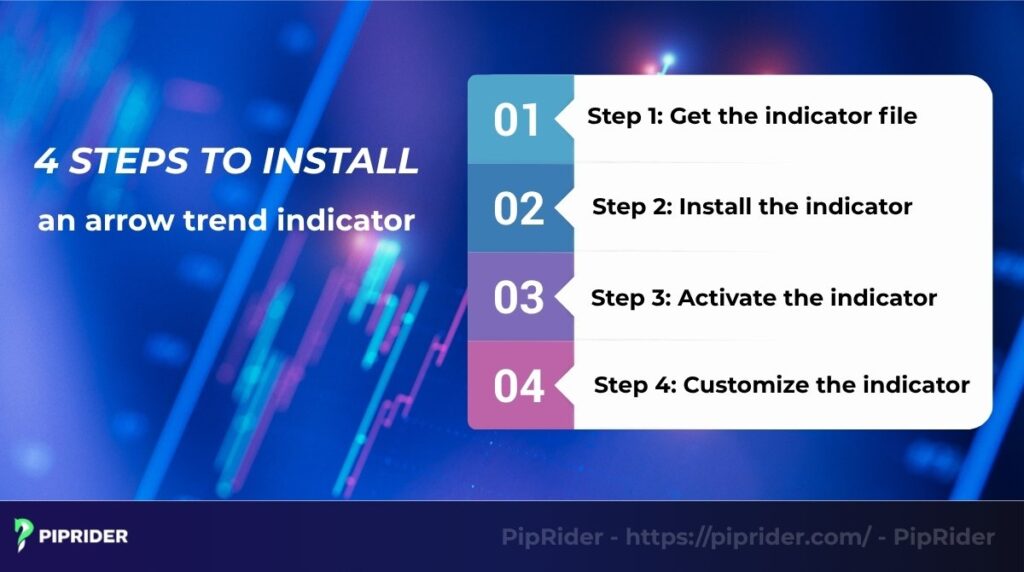 4 STEPS TO INSTALL
an arrow trend indicator

01 Step 1: Get the indicator file

02 Step 2: Install the indicator

03 Step 3: Activate the indicator

04 Step 4: Customize the indicator

PIPRIDER

PipRider - https://piprider.com/ - PipRider